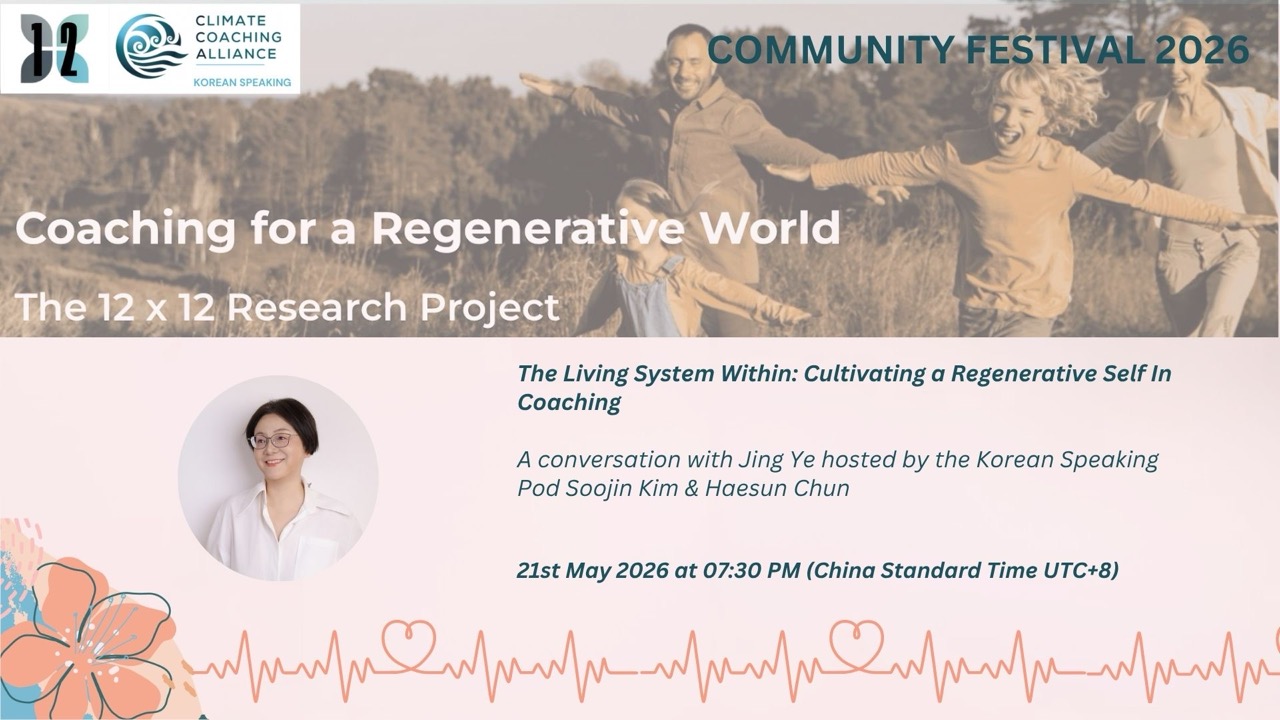 12

CLIMATE COACHING ALLIANCE
KOREAN SPEAKING

COMMUNITY FESTIVAL 2026

Coaching for a Regenerative World

The 12 x 12 Research Project

The Living System Within: Cultivating a Regenerative Self In Coaching

A conversation with Jing Ye hosted by the Korean Speaking Pod Soojin Kim & Haesun Chun

21st May 2026 at 07:30 PM (China Standard Time UTC+8)